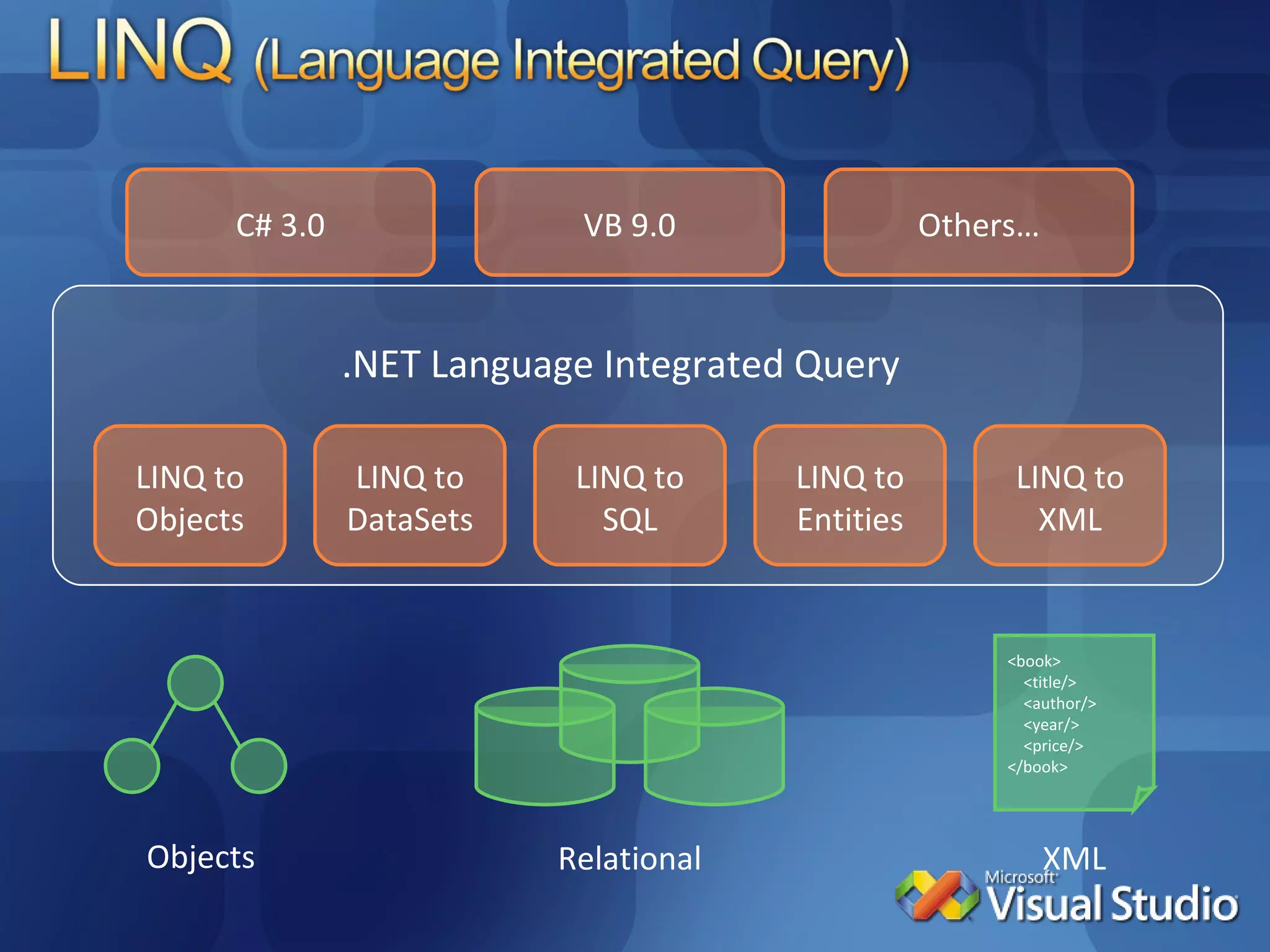 LINQ (Language Integrated Query)

C# 3.0

VB 9.0

Others…

.NET Language Integrated Query

LINQ to Objects

LINQ to DataSets

LINQ to SQL

LINQ to Entities

LINQ to XML

<book>
<title/>
<author/>
<year/>
<price/>
</book>

Objects

Relational

XML

Microsoft Visual Studio